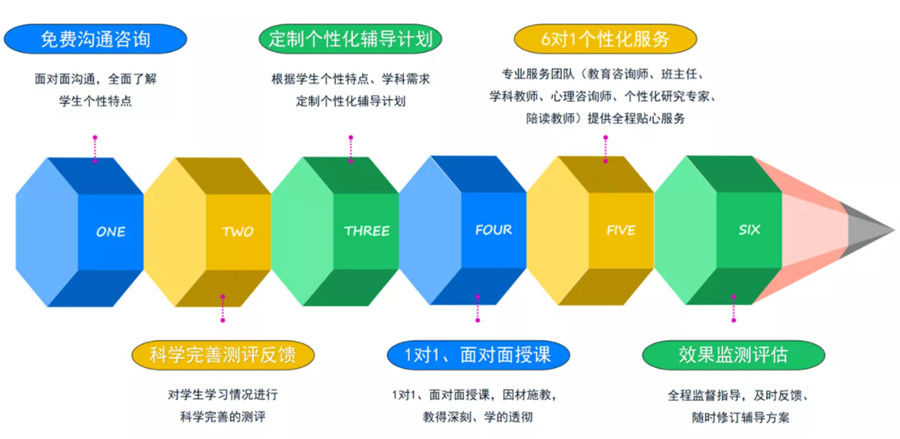 免费沟通咨询

面对面沟通，全面了解学生个性特点

定制个性化辅导计划

根据学生个性特点、学科需求定制个性化辅导计划

6对1个性化服务

专业服务团队（教育咨询师、班主任、学科教师、心理咨询师、个性化研究专家、陪读教师）提供全程贴心服务

ONE

TWO

THREE

FOUR

FIVE

SIX

科学完善测评反馈

对学生学习情况进行科学完善的测评

1对1、面对面授课

1对1、面对面授课，因材施教，教得深刻、学的透彻

效果监测评估

全程监督指导，及时反馈、随时修订辅导方案